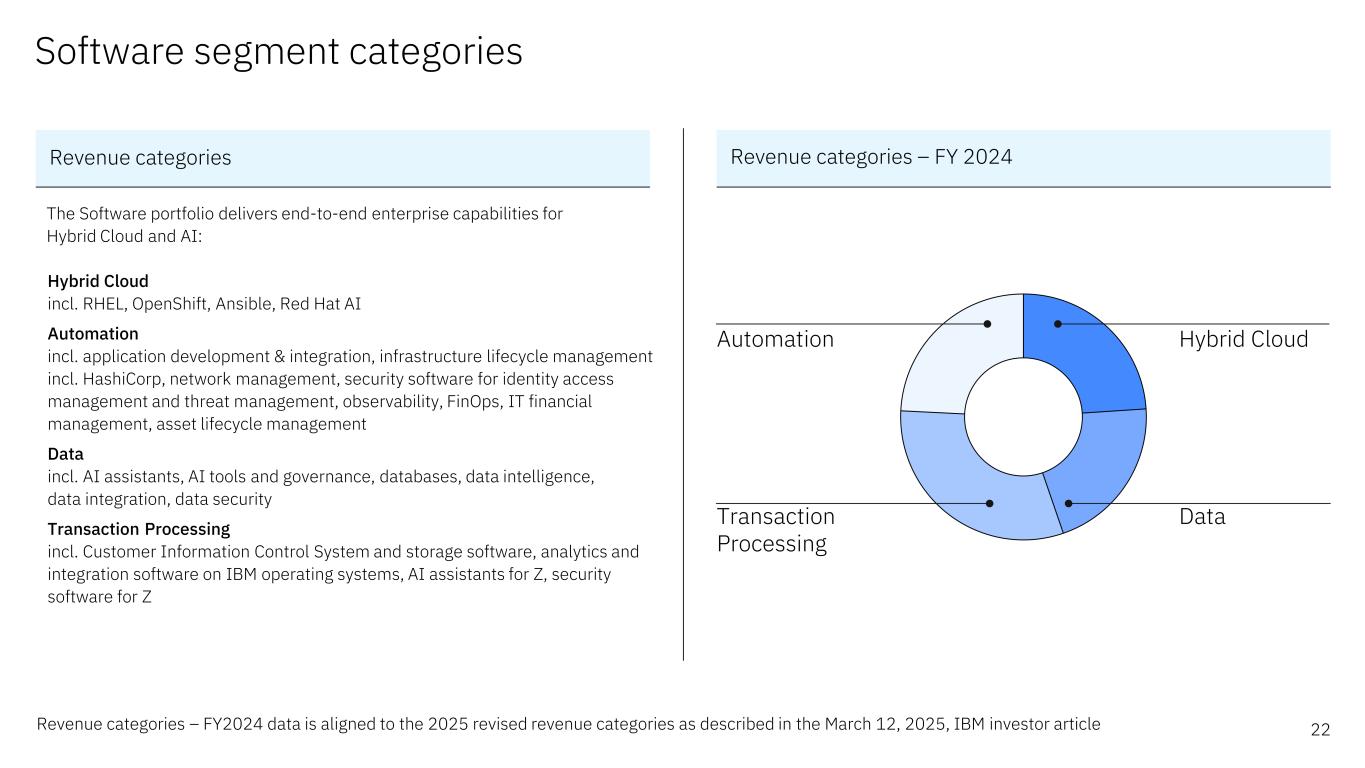 Software segment categories

Revenue categories

The Software portfolio delivers end-to-end enterprise capabilities for Hybrid Cloud and AI:

Hybrid Cloud
incl. RHEL, OpenShift, Ansible, Red Hat AI

Automation
incl. application development & integration, infrastructure lifecycle management incl. HashiCorp, network management, security software for identity access management and threat management, observability, FinOps, IT financial management, asset lifecycle management

Data
incl. AI assistants, AI tools and governance, databases, data intelligence, data integration, data security

Transaction Processing
incl. Customer Information Control System and storage software, analytics and integration software on IBM operating systems, AI assistants for Z, security software for Z

Revenue categories – FY 2024

Automation

Hybrid Cloud

Transaction Processing

Data

Revenue categories – FY2024 data is aligned to the 2025 revised revenue categories as described in the March 12, 2025, IBM investor article

22